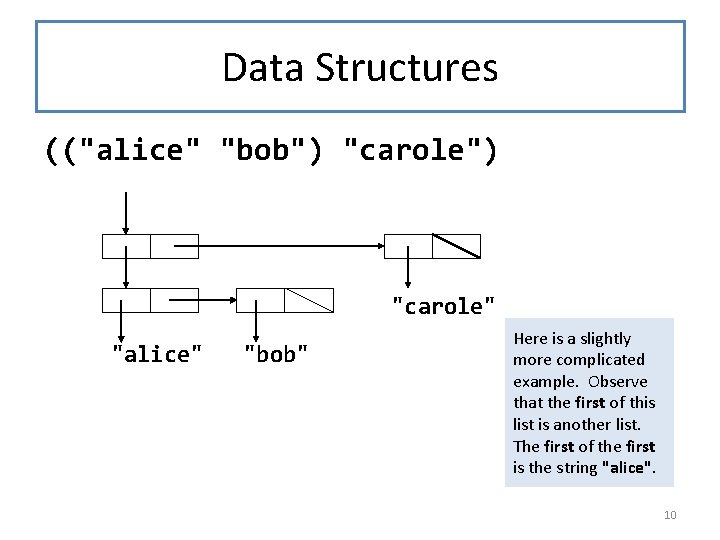 Data Structures

(("alice" "bob") "carole")

"carole"

"alice" "bob"

Here is a slightly more complicated example. Observe that the first of this list is another list. The first of the first is the string "alice".

10